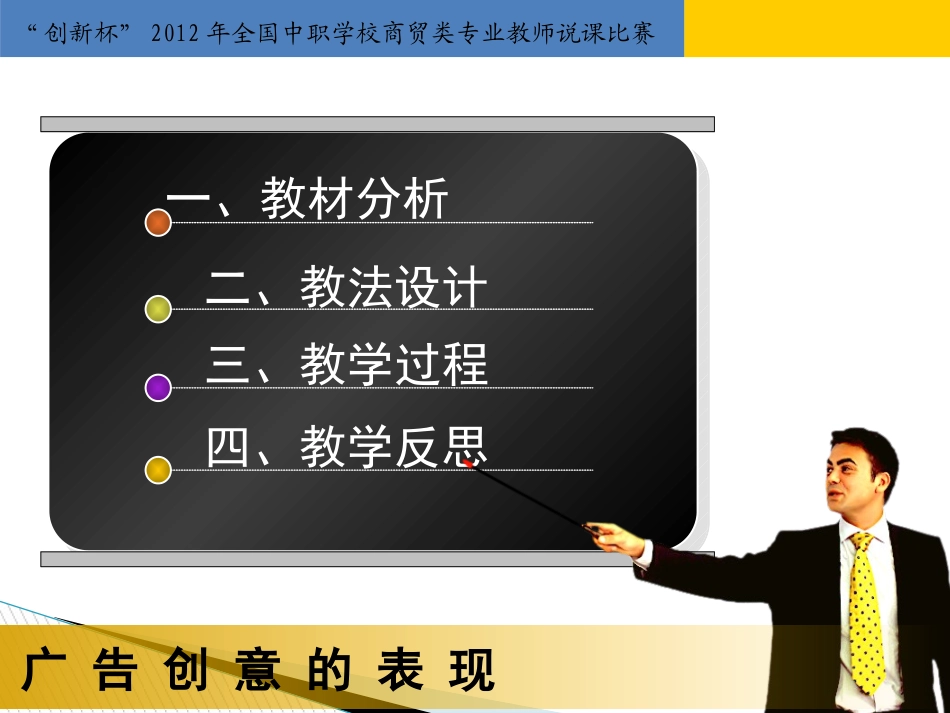 “创新杯” 2012 年全国中职学校商贸类专业教师说课比赛

一、教材分析

二、教法设计

三、教学过程

四、教学反思

广 告 创 意 的 表 现